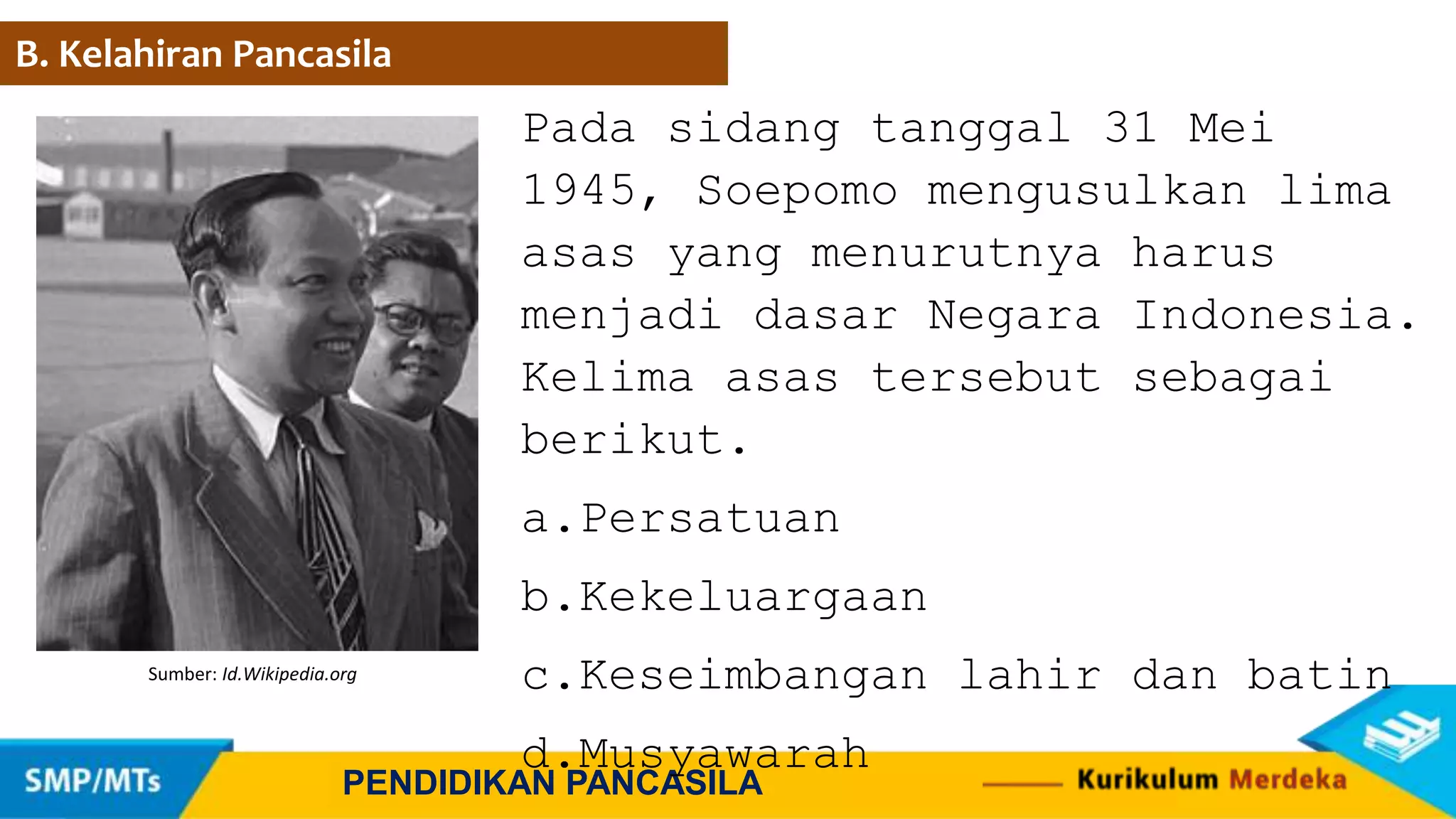 B. Kelahiran Pancasila

Sumber: Id.Wikipedia.org

Pada sidang tanggal 31 Mei 1945, Soepomo mengusulkan lima asas yang menurutnya harus menjadi dasar Negara Indonesia. Kelima asas tersebut sebagai berikut.

a.Persatuan

b.Kekeluargaan

c.Keseimbangan lahir dan batin

d.Musyawarah

SMP/MTs

PENDIDIKAN PANCASILA

Kurikulum Merdeka